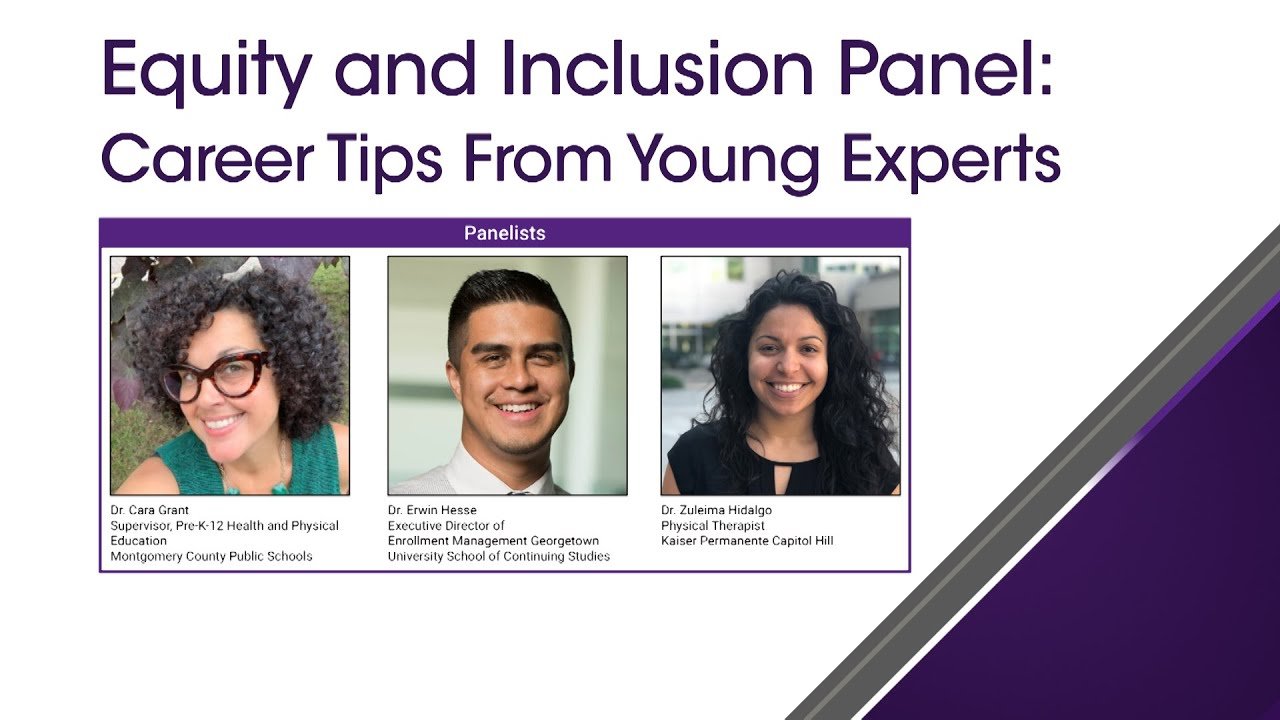 Equity and Inclusion Panel: Career Tips From Young Experts

Panelists

Dr. Cara Grant
Supervisor, Pre-K-12 Health and Physical Education
Montgomery County Public Schools

Dr. Erwin Hesse
Executive Director of Enrollment Management Georgetown University School of Continuing Studies

Dr. Zuleima Hidalgo
Physical Therapist
Kaiser Permanente Capitol Hill